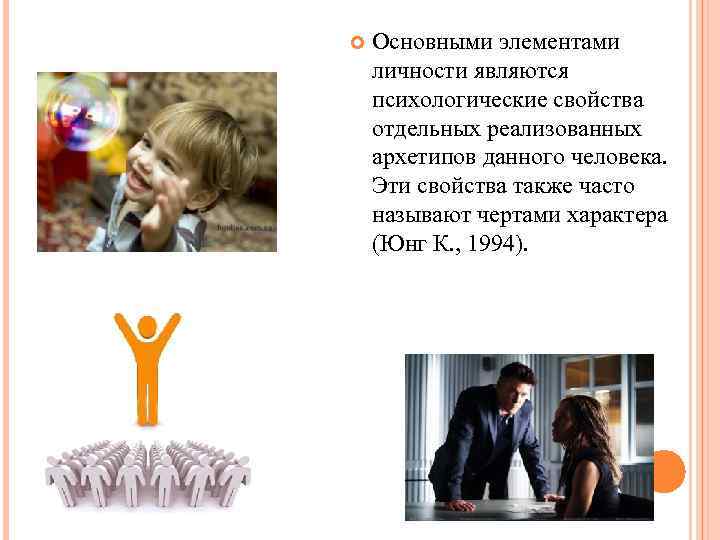 Основными элементами личности являются психологические свойства отдельных реализованных архетипов данного человека. Эти свойства также часто называют чертами характера (Юнг К., 1994).